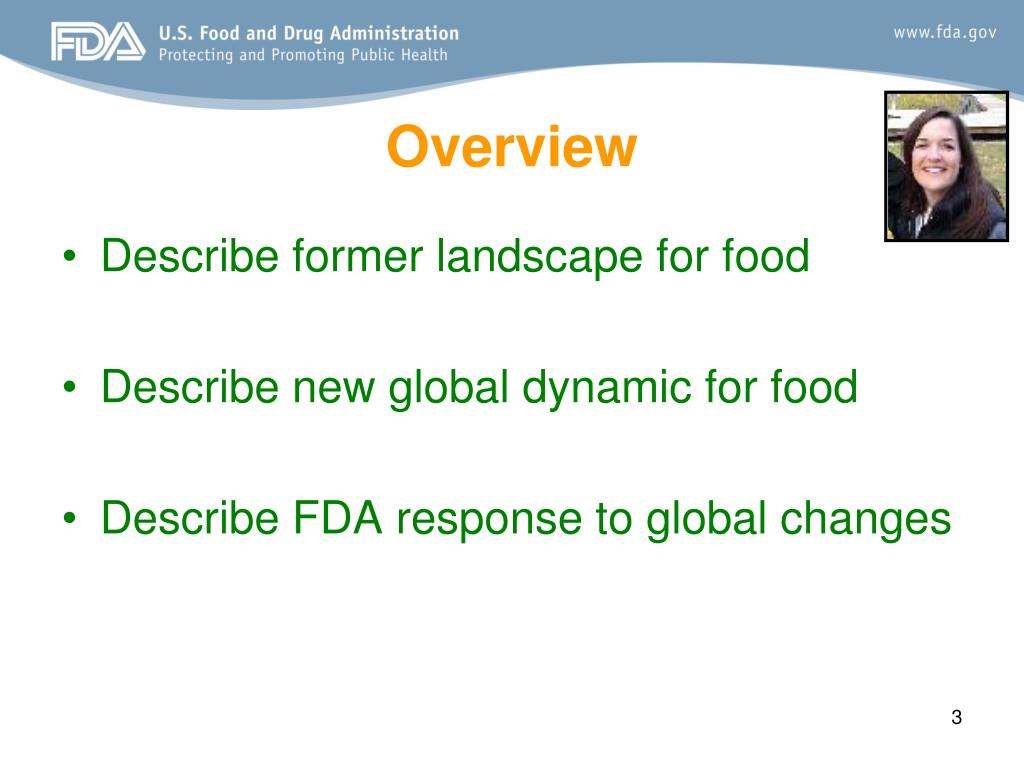 FDA U.S. Food and Drug Administration
Protecting and Promoting Public Health

www.fda.gov

Overview

• Describe former landscape for food

• Describe new global dynamic for food

• Describe FDA response to global changes

3